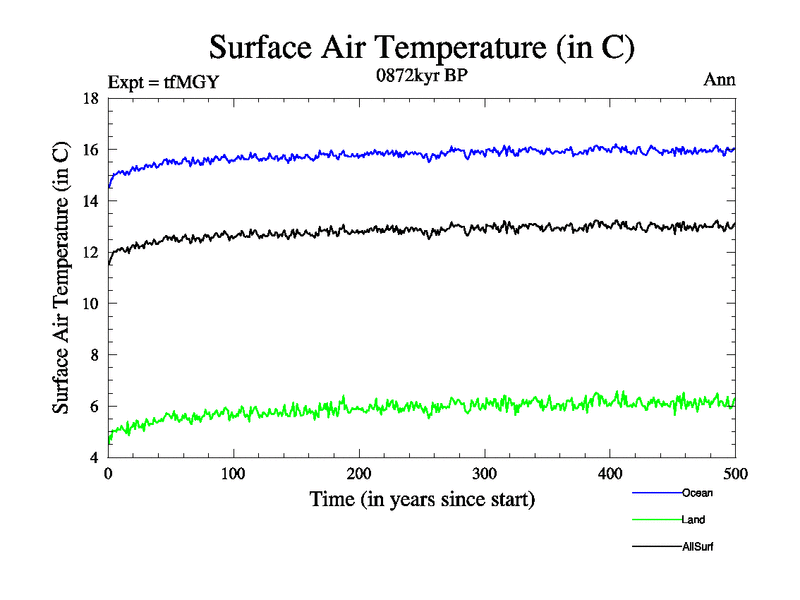 Surface Air Temperature (in C)

Expt = tfMGY
0872kyr BP
Ann

Surface Air Temperature (in C)

18
16
14
12
10
8
6
4

0
100
200
300
400
500

Time (in years since start)

Ocean
Land
AllSurf